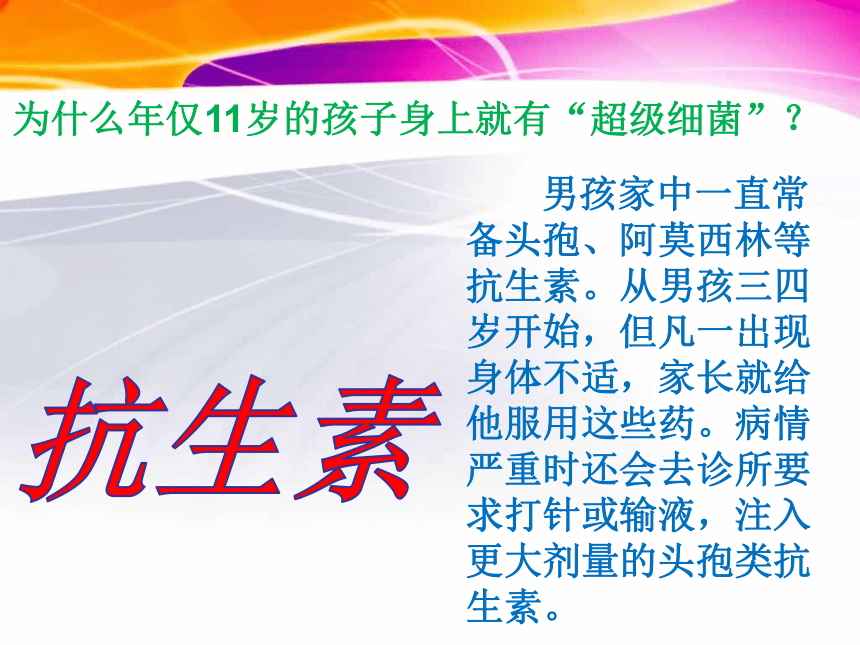 为什么年仅11岁的孩子身上就有“超级细菌”？

抗生素

男孩家中一直常备头孢、阿莫西林等抗生素。从男孩三四岁开始，但凡一出现身体不适，家长就给他服用这些药。病情严重时还会去诊所要求打针或输液，注入更大剂量的头孢类抗生素。